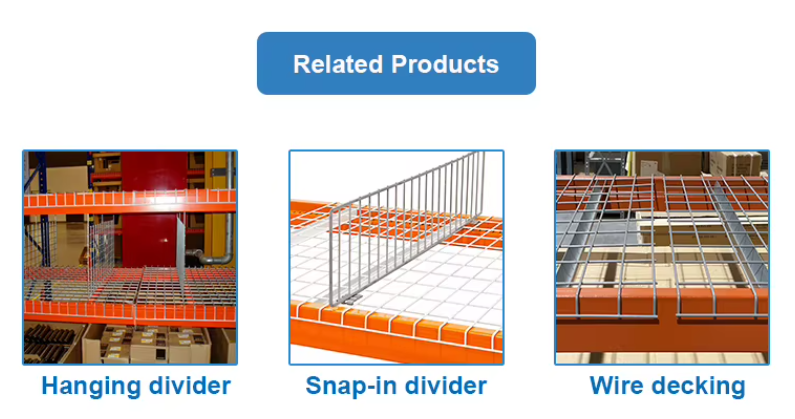 Related Products

Hanging divider

Snap-in divider

Wire decking